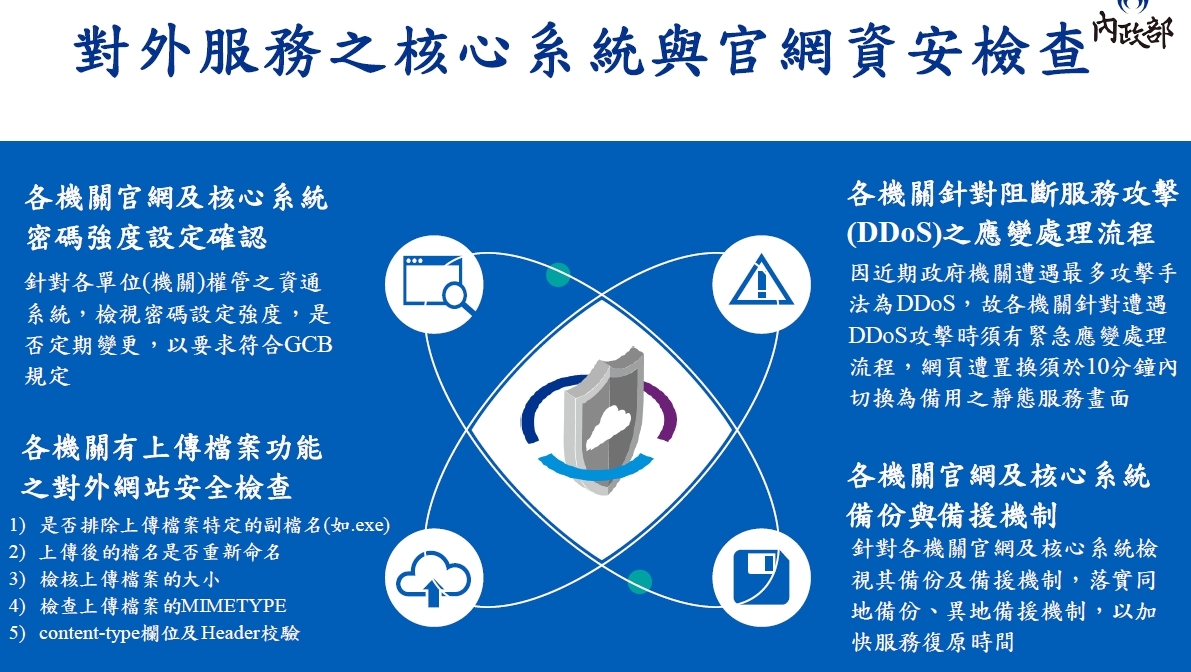 對外服務之核心系統與官網資安檢查

內政部

各機關官網及核心系統密碼強度設定確認

針對各單位(機關)權管之資通系統，檢視密碼設定強度，是否定期變更，以要求符合GCB規定

各機關有上傳檔案功能之對外網站安全檢查

1) 是否排除上傳檔案特定的副檔名(如.exe)
2) 上傳後的檔名是否重新命名
3) 檢核上傳檔案的大小
4) 檢查上傳檔案的MIMETYPE
5) content-type欄位及Header校驗

各機關針對阻斷服務攻擊(DDoS)之應變處理流程

因近期政府機關遭遇最多攻擊手法為DDoS，故各機關針對遭遇DDoS攻擊時須有緊急應變處理流程，網頁遭置換須於10分鐘內切換為備用之靜態服務畫面

各機關官網及核心系統備份與備援機制

針對各機關官網及核心系統檢視其備份及備援機制，落實同地備份、異地備援機制，以加快服務復原時間